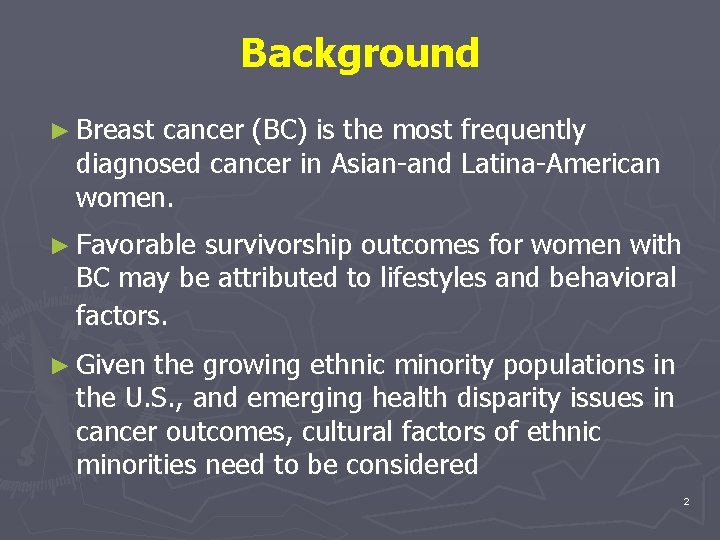 Background

► Breast cancer (BC) is the most frequently diagnosed cancer in Asian-and Latina-American women.

► Favorable survivorship outcomes for women with BC may be attributed to lifestyles and behavioral factors.

► Given the growing ethnic minority populations in the U.S., and emerging health disparity issues in cancer outcomes, cultural factors of ethnic minorities need to be considered

2